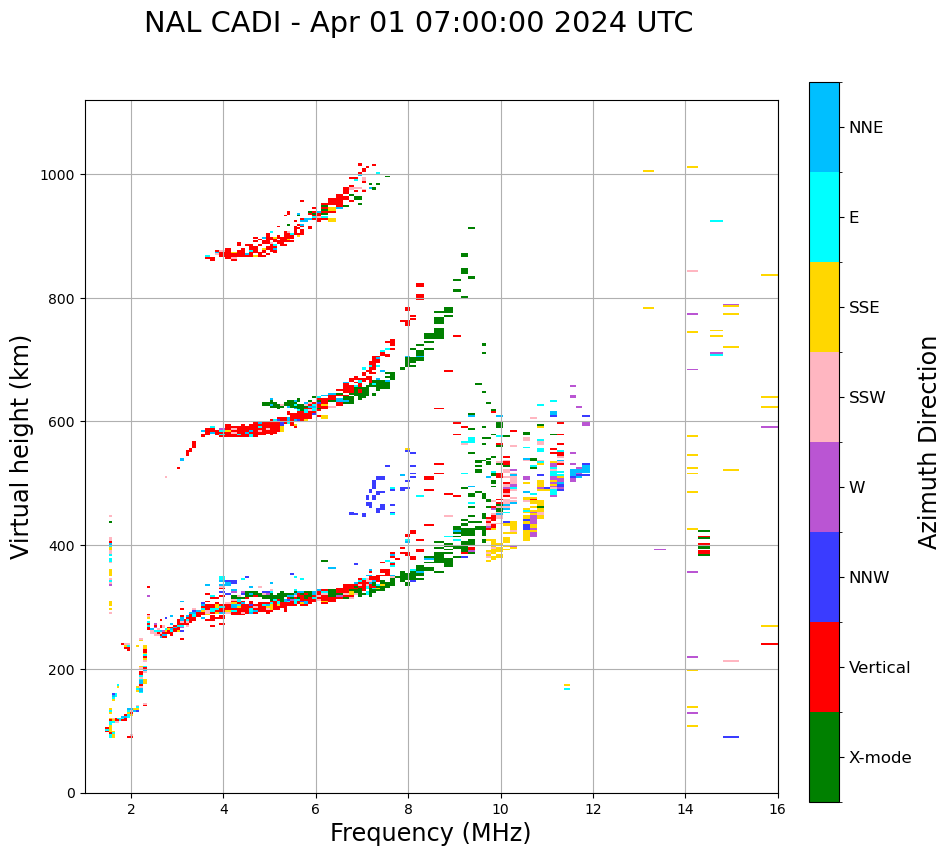 NAL CADI - Apr 01 07:00:00 2024 UTC

Virtual height (km)

1000
800
600
400
200
0

2
4
6
8
10
12
14
16

Frequency (MHz)

NNE
E
SSE
SSW
W
NNW
Vertical
X-mode

Azimuth Direction